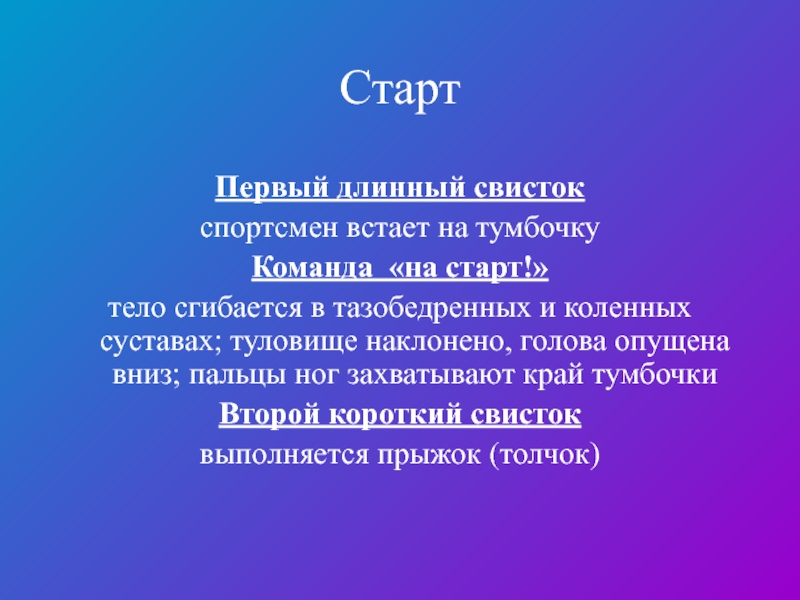 Старт

Первый длинный свисток

спортсмен встает на тумбочку

Команда «на старт!»

тело сгибается в тазобедренных и коленных суставах; туловище наклонено, голова опущена вниз; пальцы ног захватывают край тумбочки

Второй короткий свисток

выполняется прыжок (толчок)